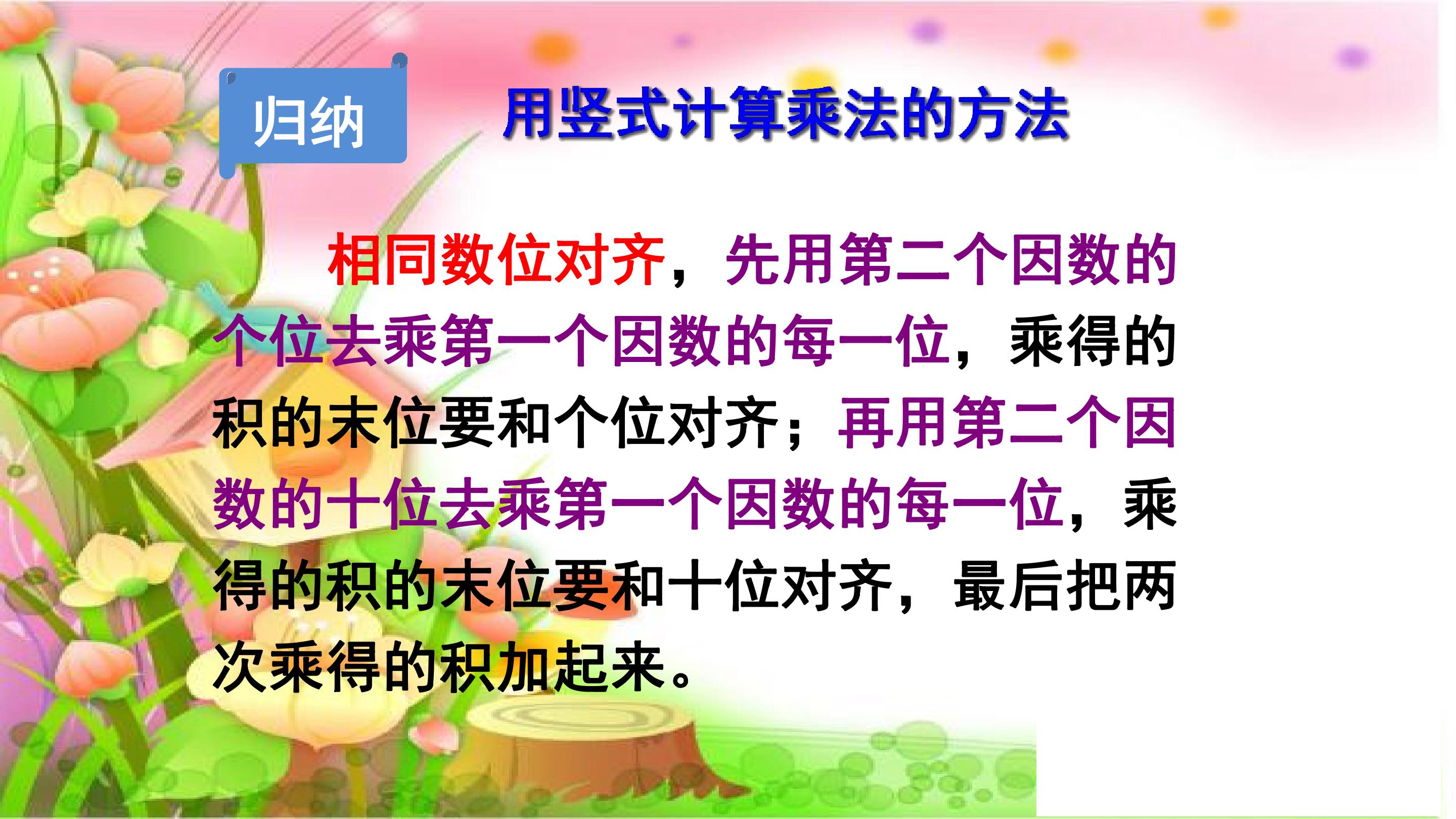 归纳

用竖式计算乘法的方法

相同数位对齐，先用第二个因数的个位去乘第一个因数的每一位，乘得的积的末位要和个位对齐；再用第二个因数的十位去乘第一个因数的每一位，乘得的积的末位要和十位对齐，最后把两次乘得的积加起来。